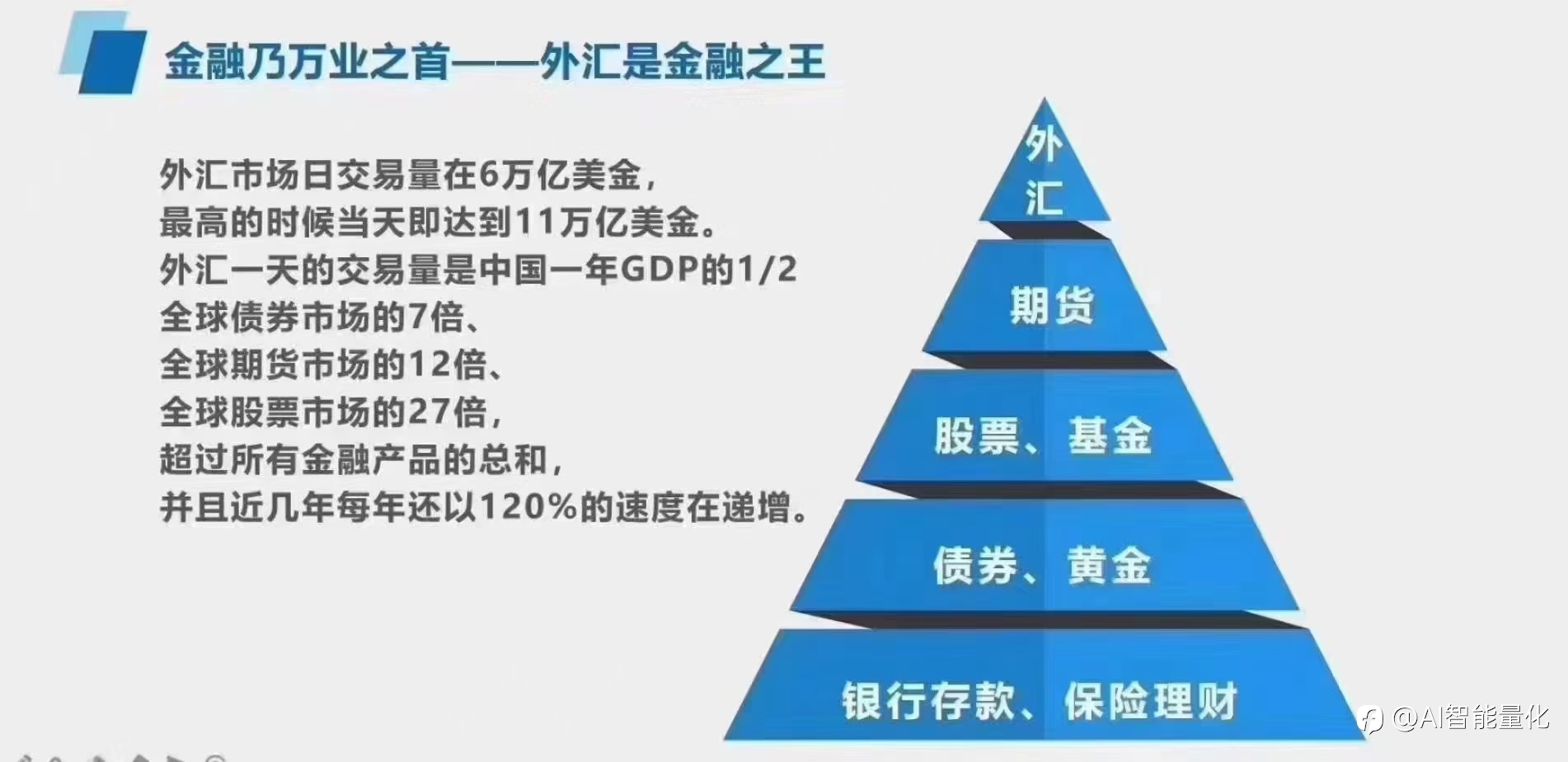 金融乃万业之首——外汇是金融之王

外汇市场日交易量在6万亿美金，
最高的时候当天即达到11万亿美金。
外汇一天的交易量是中国一年GDP的1/2
全球债券市场的7倍、
全球期货市场的12倍、
全球股票市场的27倍，
超过所有金融产品的总和，
并且近几年每年还以120%的速度在递增。

外汇

期货

股票、基金

债券、黄金

银行存款、保险理财

@AI智能量化